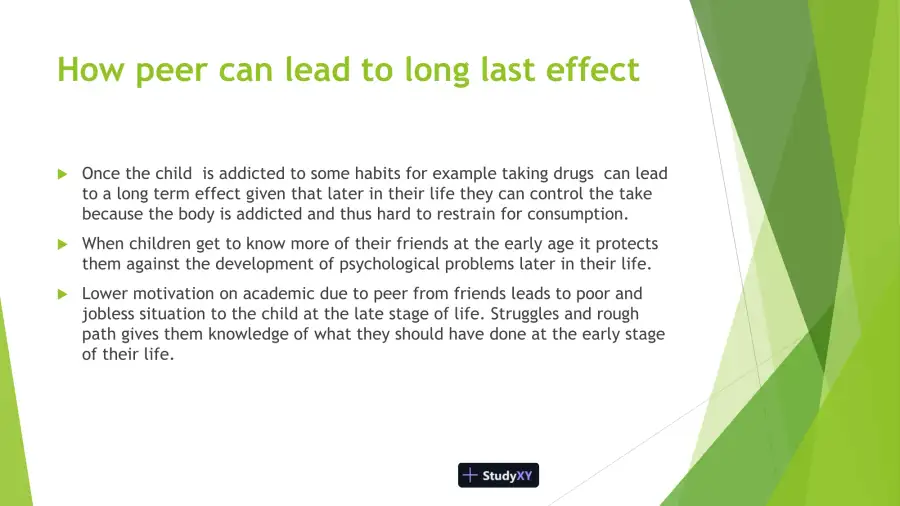 How peer can lead to long last effect

▶ Once the child is addicted to some habits for example taking drugs can lead to a long term effect given that later in their life they can control the take because the body is addicted and thus hard to restrain for consumption.

▶ When children get to know more of their friends at the early age it protects them against the development of psychological problems later in their life.

▶ Lower motivation on academic due to peer from friends leads to poor and jobless situation to the child at the late stage of life. Struggles and rough path gives them knowledge of what they should have done at the early stage of their life.

StudyXY